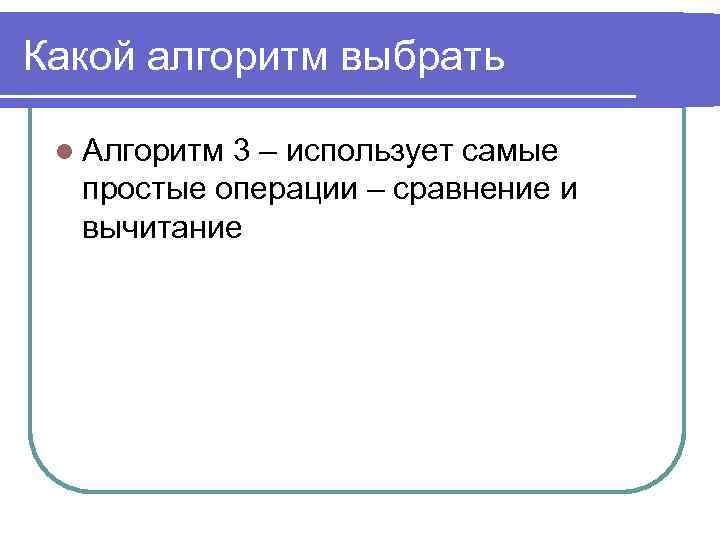 Какой алгоритм выбрать

Алгоритм 3 – использует самые простые операции – сравнение и вычитание